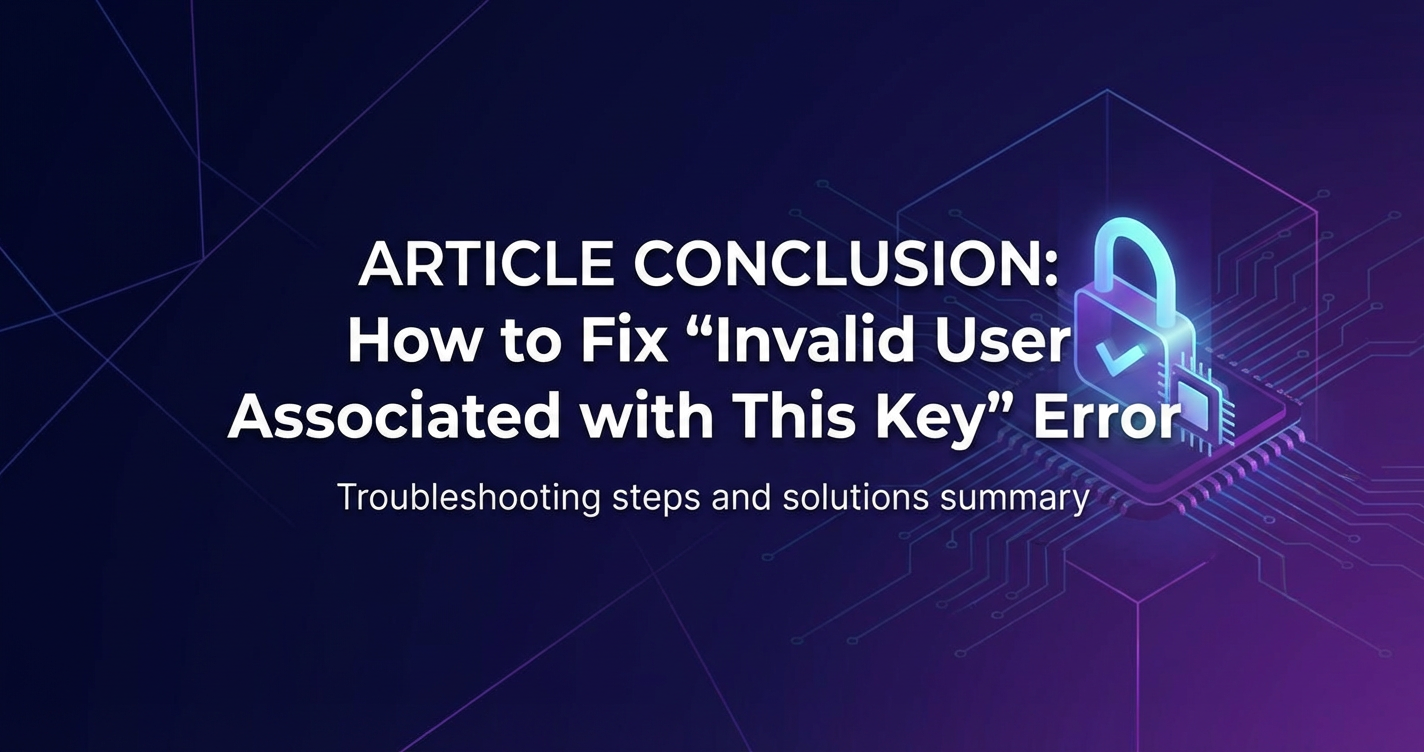 ARTICLE CONCLUSION:
How to Fix “Invalid User Associated with This Key” Error

Troubleshooting steps and solutions summary